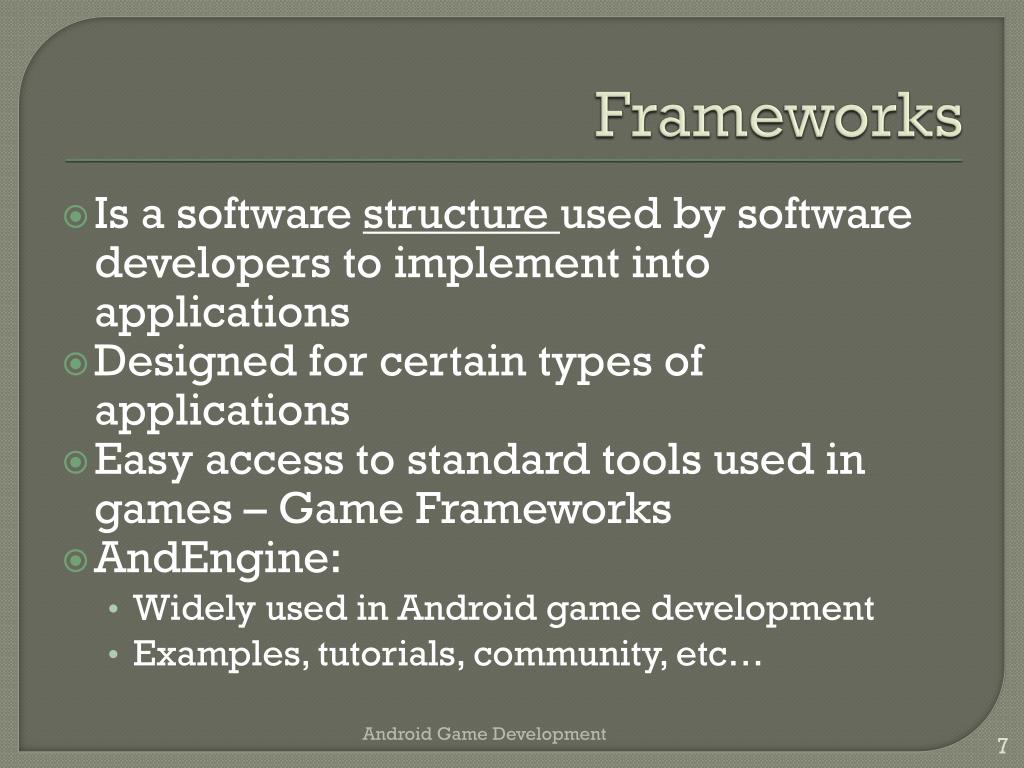 Frameworks

Is a software structure used by software developers to implement into applications

Designed for certain types of applications

Easy access to standard tools used in games – Game Frameworks

AndEngine:

• Widely used in Android game development

• Examples, tutorials, community, etc…

Android Game Development

7